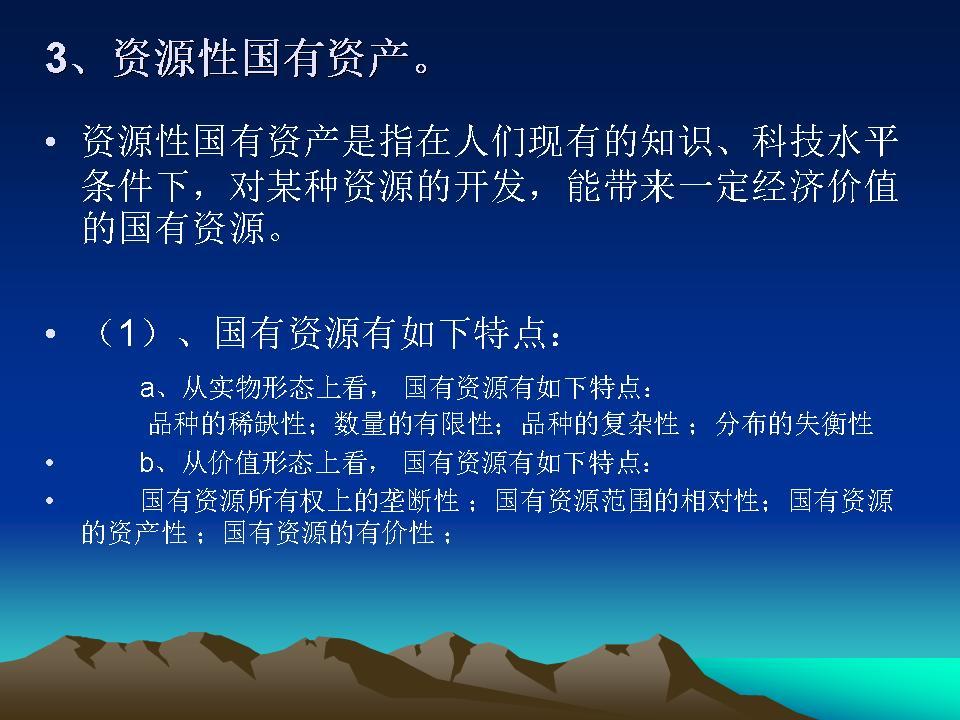 3、资源性国有资产。

• 资源性国有资产是指在人们现有的知识、科技水平条件下，对某种资源的开发，能带来一定经济价值的国有资源。

• （1）、国有资源有如下特点：

a、从实物形态上看， 国有资源有如下特点：
品种的稀缺性；数量的有限性；品种的复杂性 ；分布的失衡性

• b、从价值形态上看， 国有资源有如下特点：

• 国有资源所有权上的垄断性 ；国有资源范围的相对性；国有资源的资产性 ；国有资源的有价性 ；